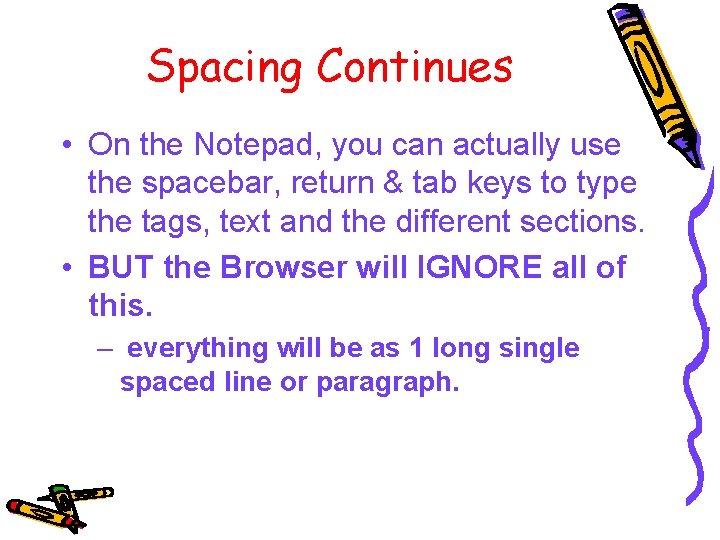 Spacing Continues

• On the Notepad, you can actually use the spacebar, return & tab keys to type the tags, text and the different sections.

• BUT the Browser will IGNORE all of this.

– everything will be as 1 long single spaced line or paragraph.